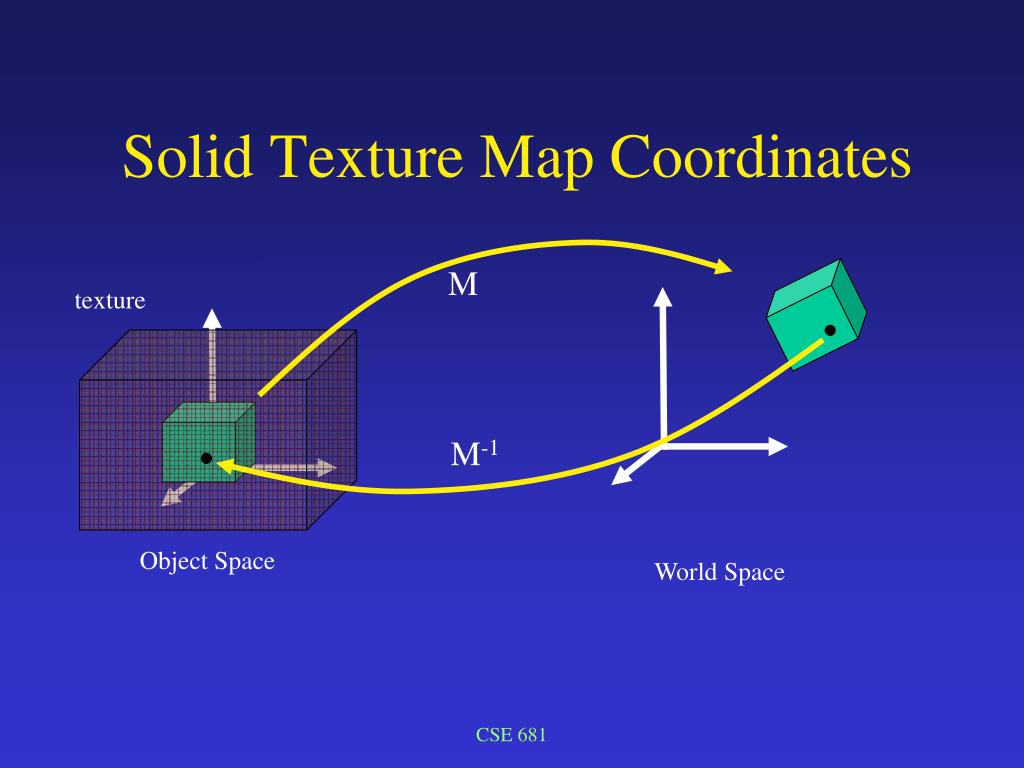 Solid Texture Map Coordinates

texture

M

$M^{-1}$

Object Space

World Space

CSE 681